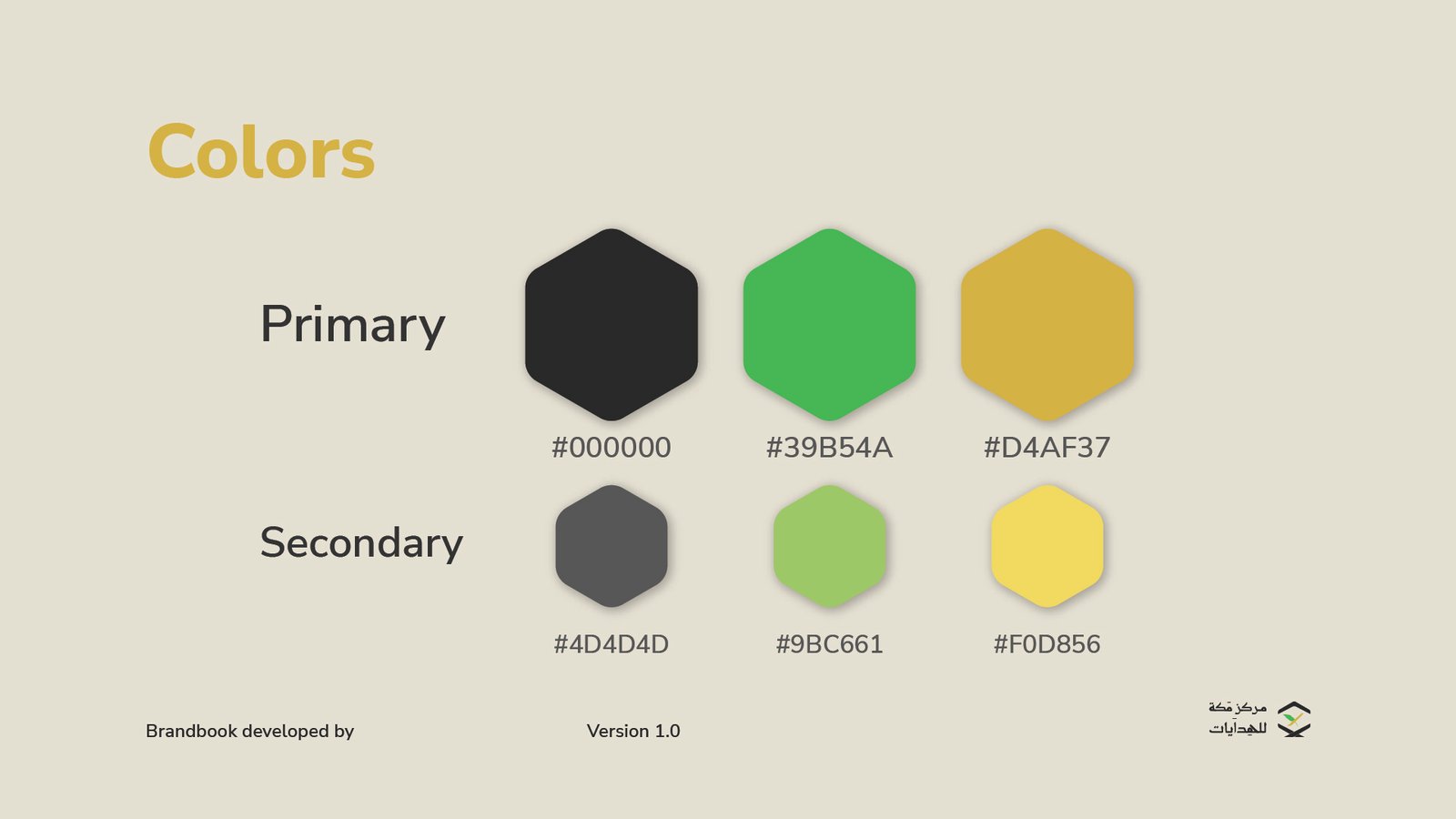 Colors

Primary

#000000

#39B54A

#D4AF37

Secondary

#4D4D4D

#9BC661

#F0D856

Brandbook developed by

Version 1.0

مركز مكة للهدايات